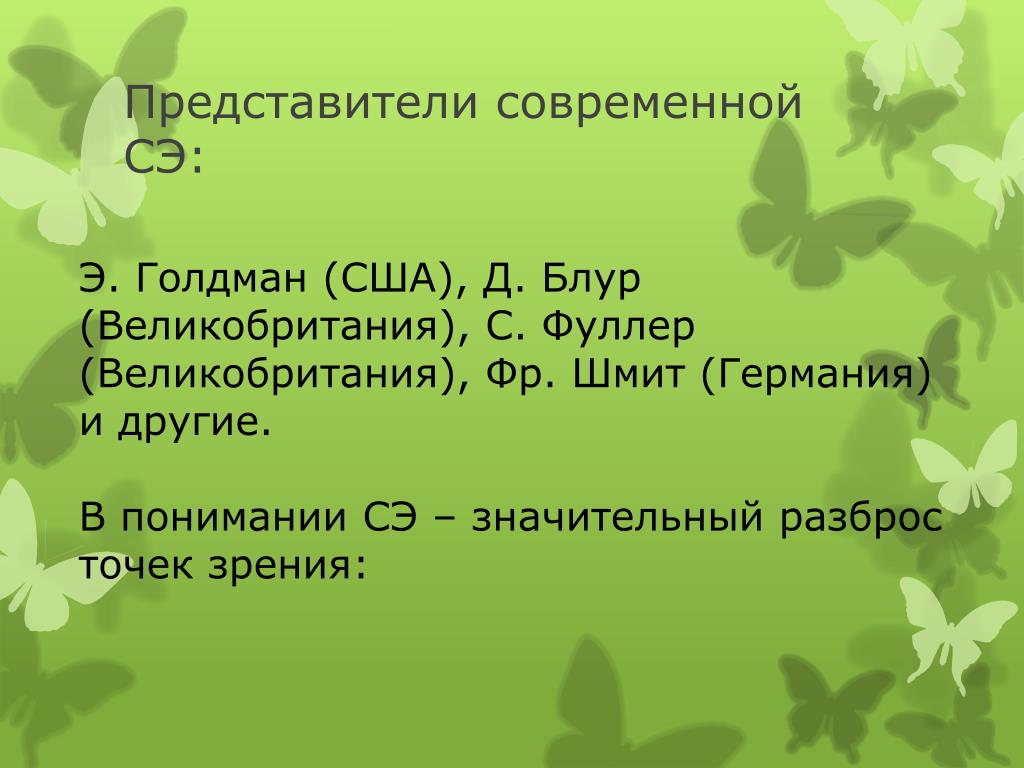 Представители современной СЭ:

Э. Голдман (США), Д. Блур (Великобритания), С. Фуллер (Великобритания), Фр. Шмит (Германия) и другие.

В понимании СЭ – значительный разброс точек зрения: